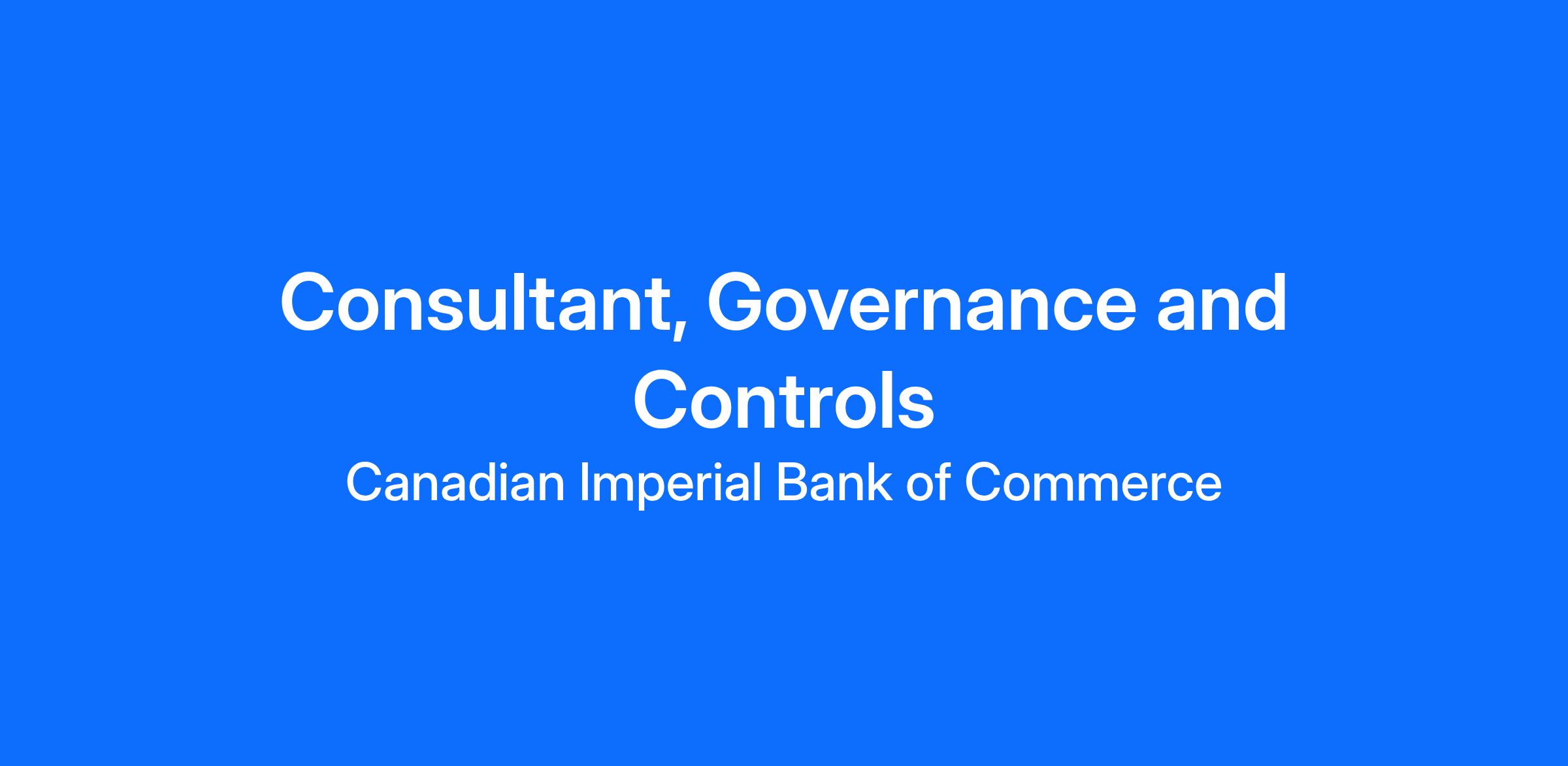 Consultant, Governance and Controls

Canadian Imperial Bank of Commerce